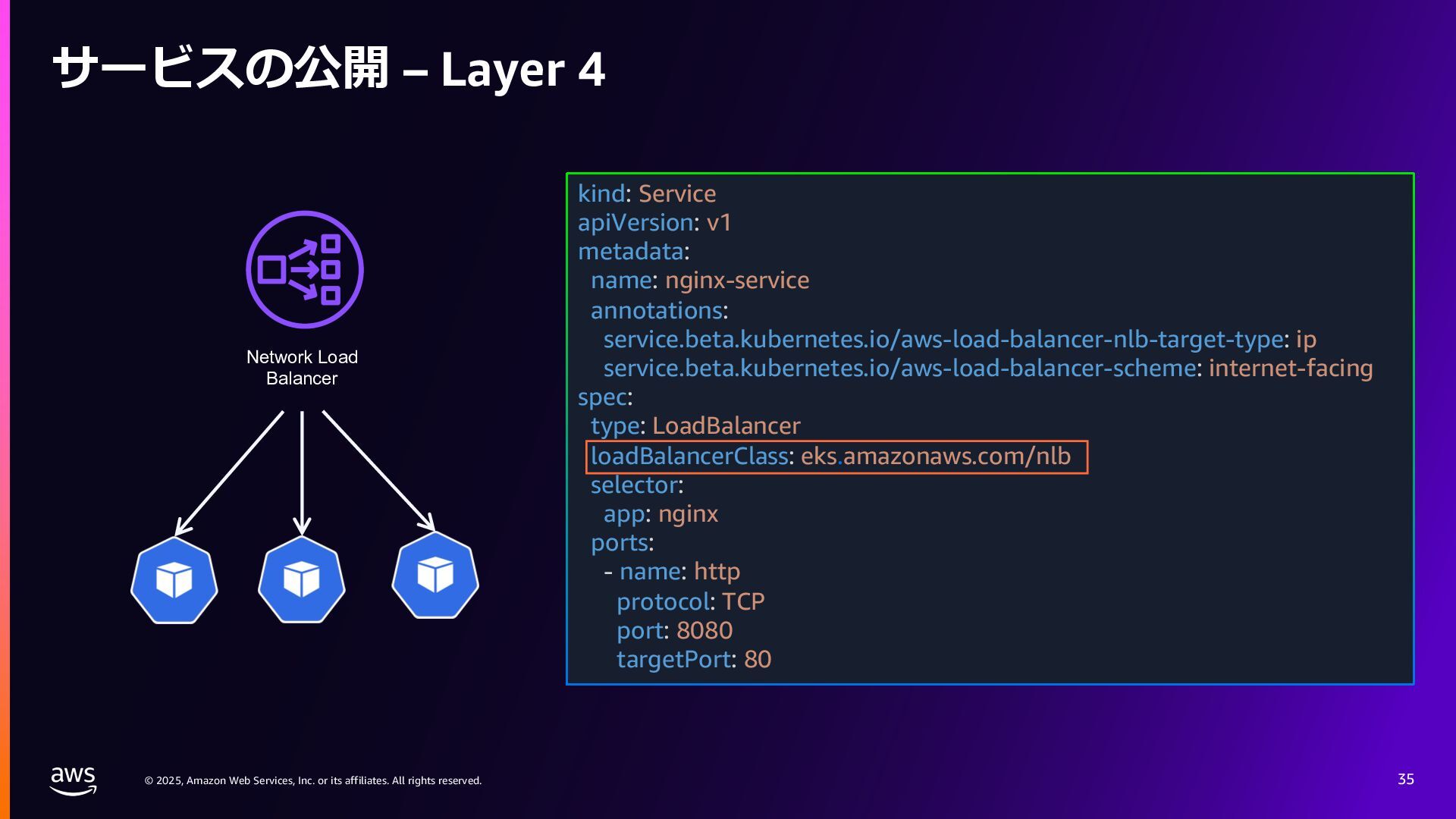 サービスの公開 – Layer 4

Network Load Balancer

kind: Service
apiVersion: v1
metadata:
  name: nginx-service
  annotations:
    service.beta.kubernetes.io/aws-load-balancer-nlb-target-type: ip
    service.beta.kubernetes.io/aws-load-balancer-scheme: internet-facing
spec:
  type: LoadBalancer
  loadBalancerClass: eks.amazonaws.com/nlb
  selector:
    app: nginx
  ports:
    - name: http
      protocol: TCP
      port: 8080
      targetPort: 80

aws

© 2025, Amazon Web Services, Inc. or its affiliates. All rights reserved.

35